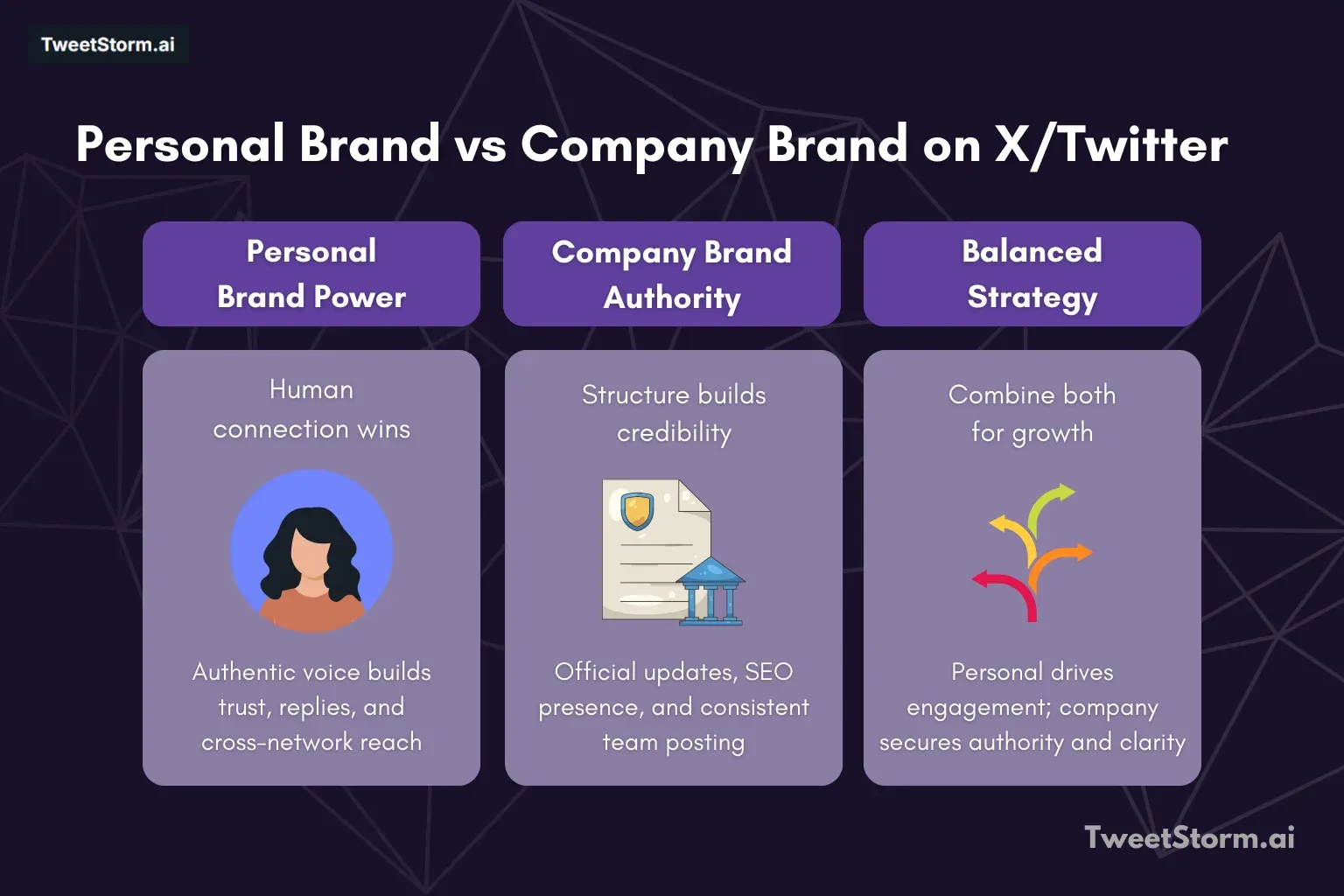 TweetStorm.ai

Personal Brand vs Company Brand on X/Twitter

Personal Brand Power

Human connection wins

Authentic voice builds trust, replies, and cross-network reach

Company Brand Authority

Structure builds credibility

Official updates, SEO presence, and consistent team posting

Balanced Strategy

Combine both for growth

Personal drives engagement; company secures authority and clarity

TweetStorm.ai